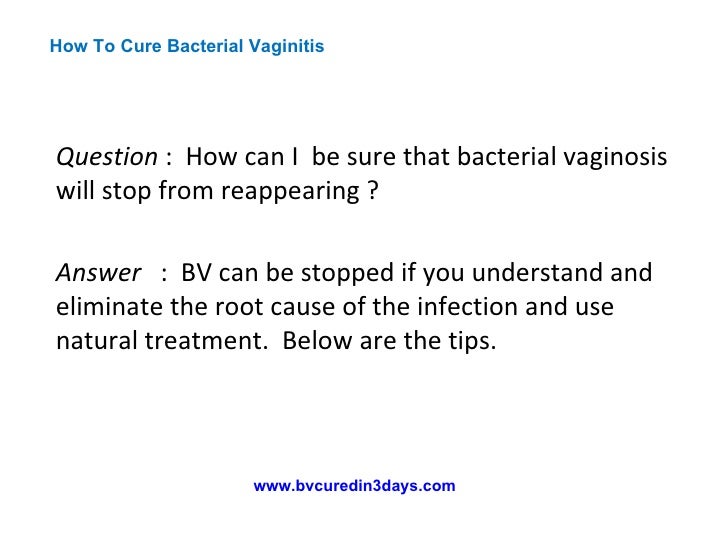 How To Cure Bacterial Vaginitis

Question : How can I be sure that bacterial vaginosis will stop from reappearing ?

Answer : BV can be stopped if you understand and eliminate the root cause of the infection and use natural treatment. Below are the tips.

www.bvcuredin3days.com